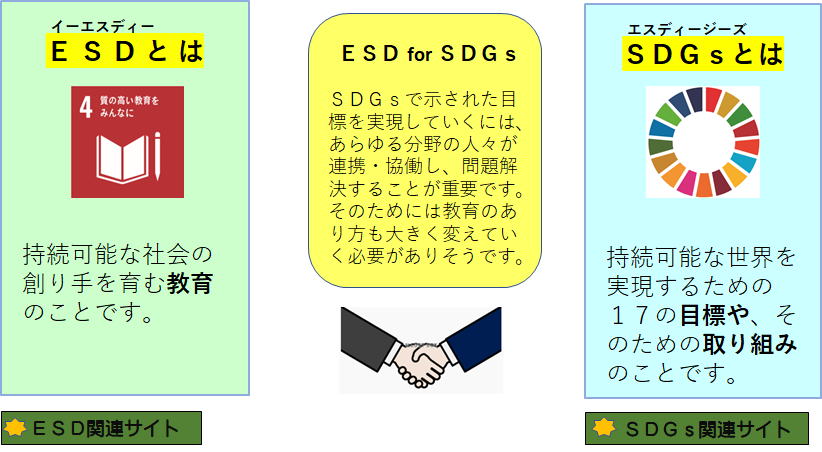 イーエスディー
ＥＳＤとは

4 質の高い教育をみんなに

持続可能な社会の創り手を育む教育のことです。

ＥＳＤ関連サイト

ＥＳＤ for ＳＤＧｓ

ＳＤＧｓで示された目標を実現していくには、あらゆる分野の人々が連携・協働し、問題解決することが重要です。そのためには教育のあり方も大きく変えていく必要がありそうです。

エスディージーズ
ＳＤＧｓとは

持続可能な世界を実現するための１７の目標や、そのための取り組みのことです。

ＳＤＧｓ関連サイト